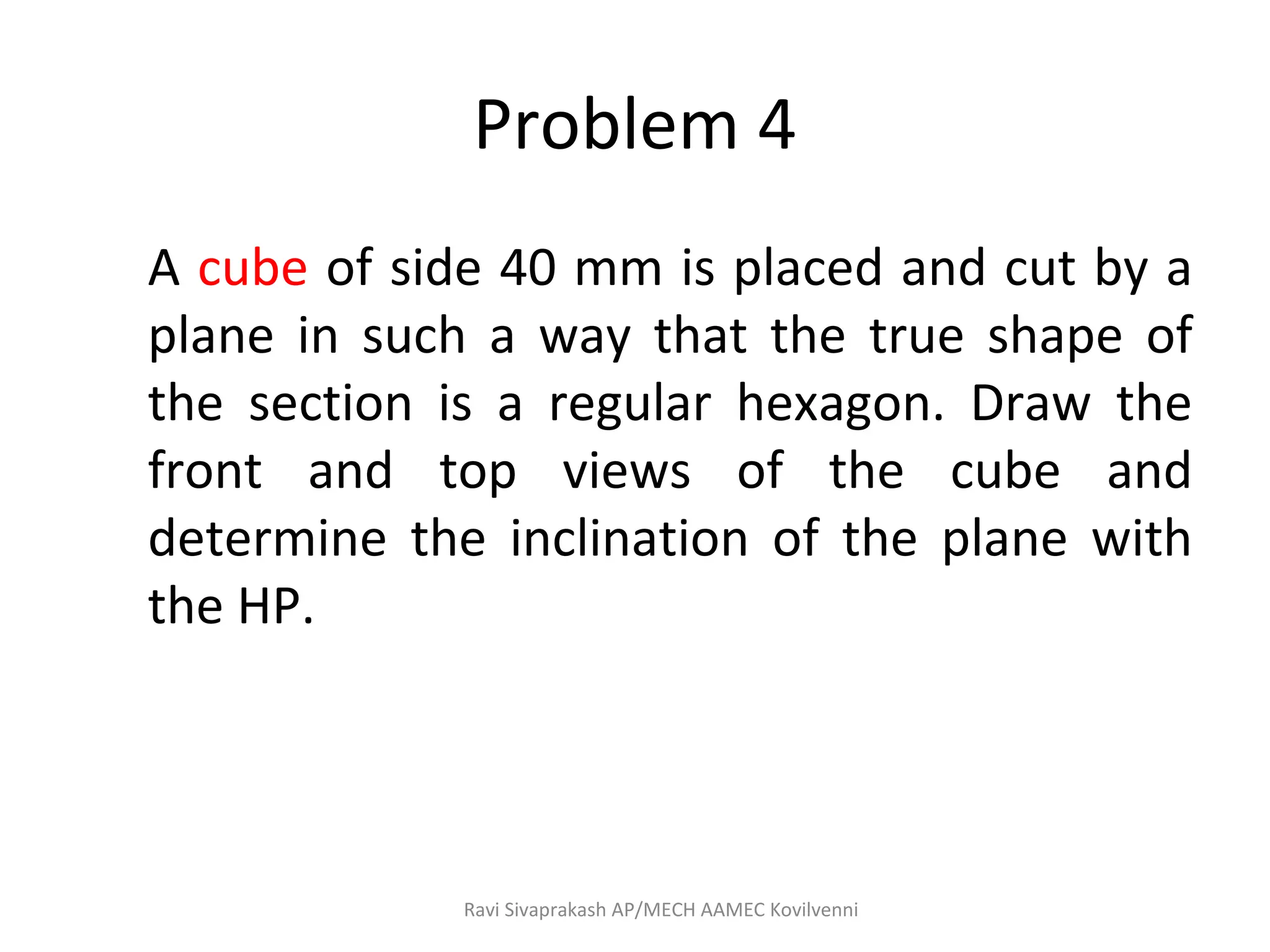 Problem 4

A cube of side 40 mm is placed and cut by a plane in such a way that the true shape of the section is a regular hexagon. Draw the front and top views of the cube and determine the inclination of the plane with the HP.

Ravi Sivaprakash AP/MECH AAMEC Kovilvenni